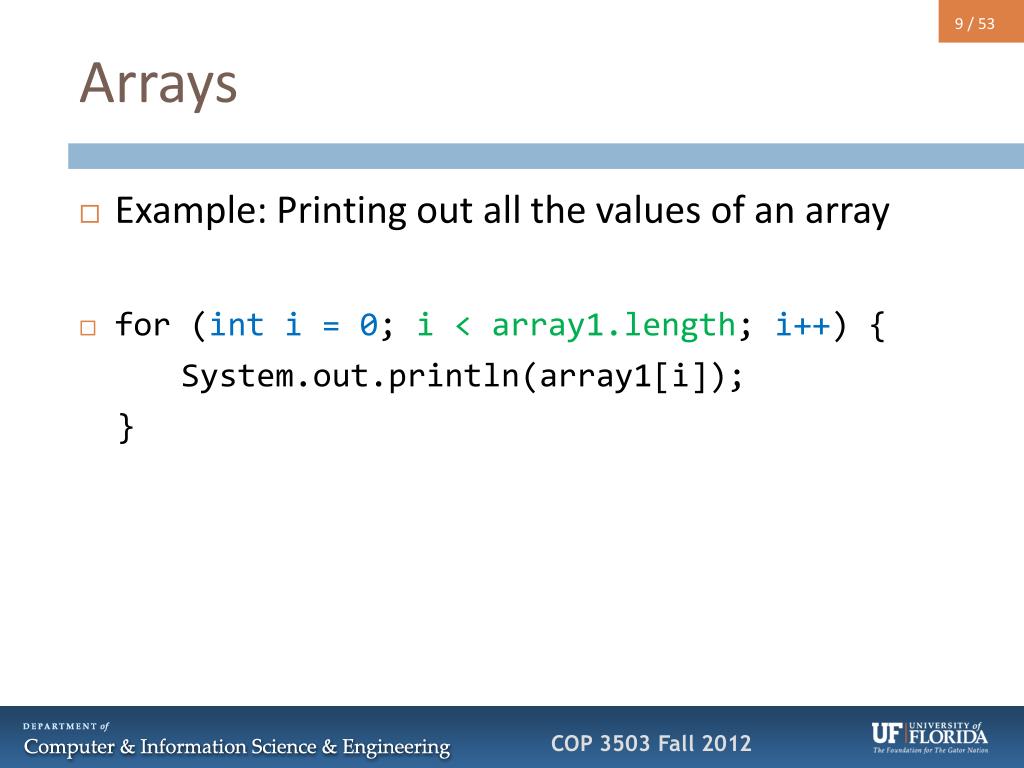 9 / 53

Arrays

□ Example: Printing out all the values of an array

□ for (int i = 0; i < array1.length; i++) {
    System.out.println(array1[i]);
}

DEPARTMENT of
Computer & Information Science & Engineering

COP 3503 Fall 2012

UF UNIVERSITY of FLORIDA
The Foundation for The Gator Nation